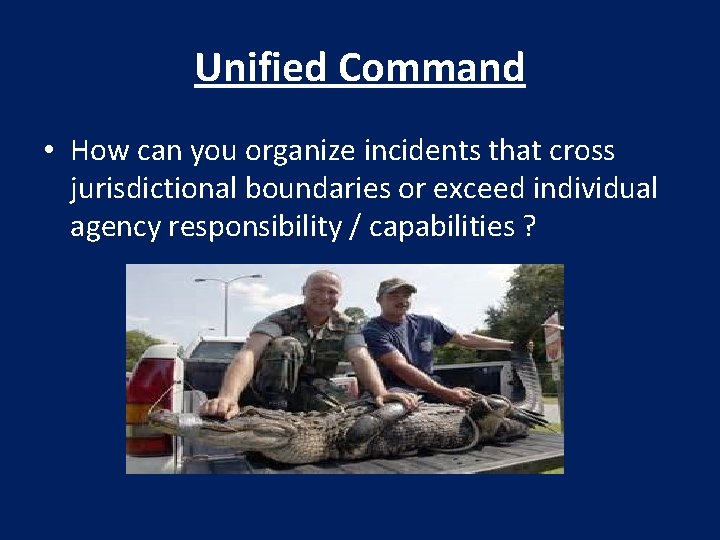 Unified Command

• How can you organize incidents that cross jurisdictional boundaries or exceed individual agency responsibility / capabilities ?